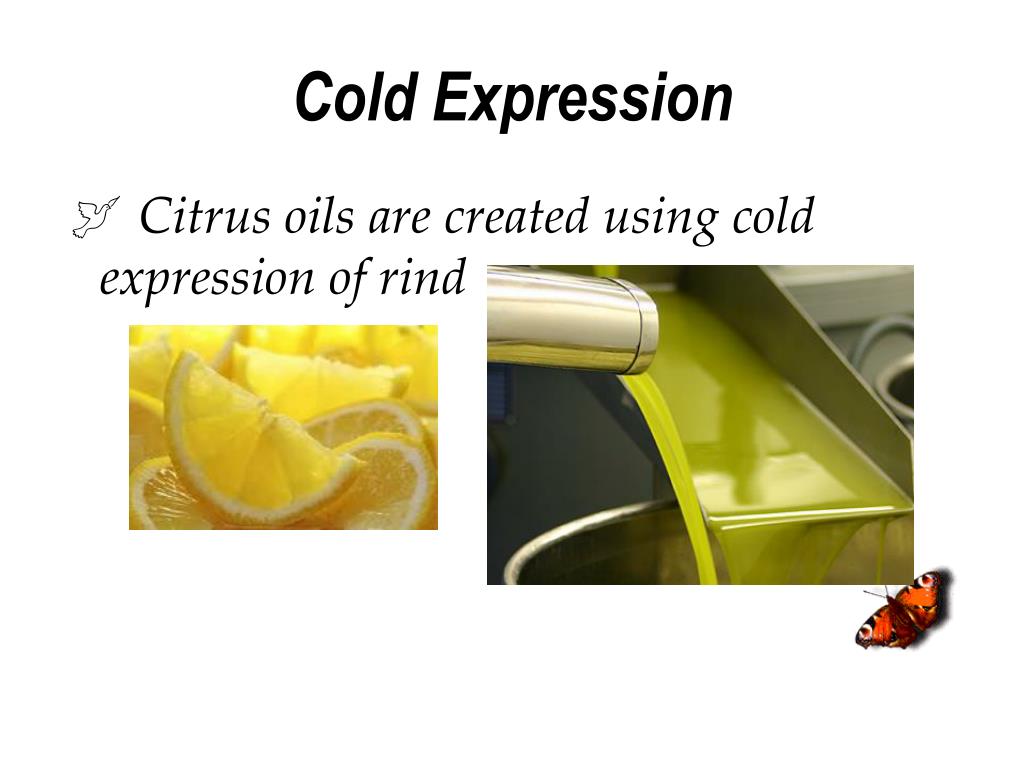 Cold Expression

Citrus oils are created using cold expression of rind